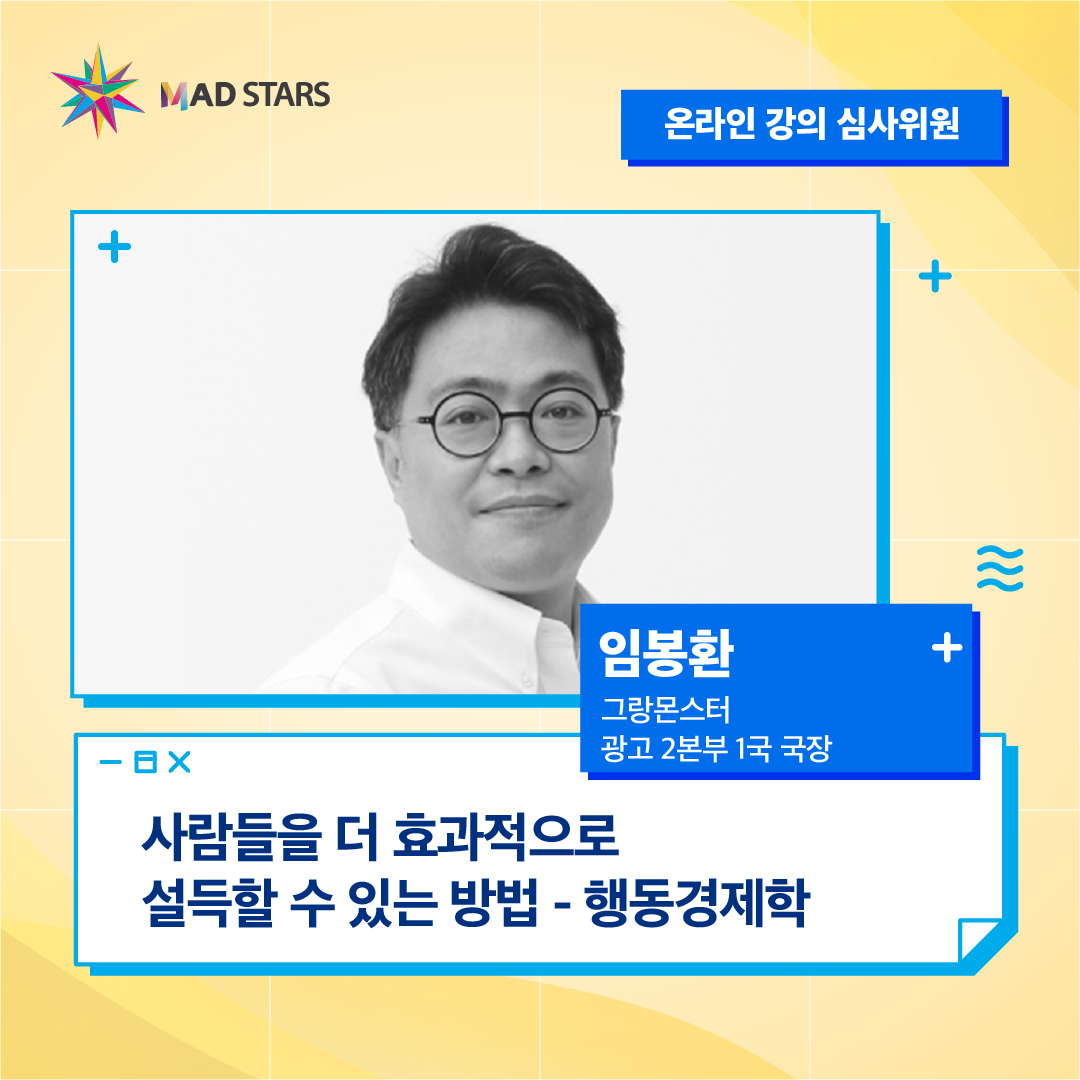 MAD STARS

온라인 강의 심사위원

임봉환

그랑몬스터
광고 2본부 1국 국장

사람들을 더 효과적으로
설득할 수 있는 방법 - 행동경제학